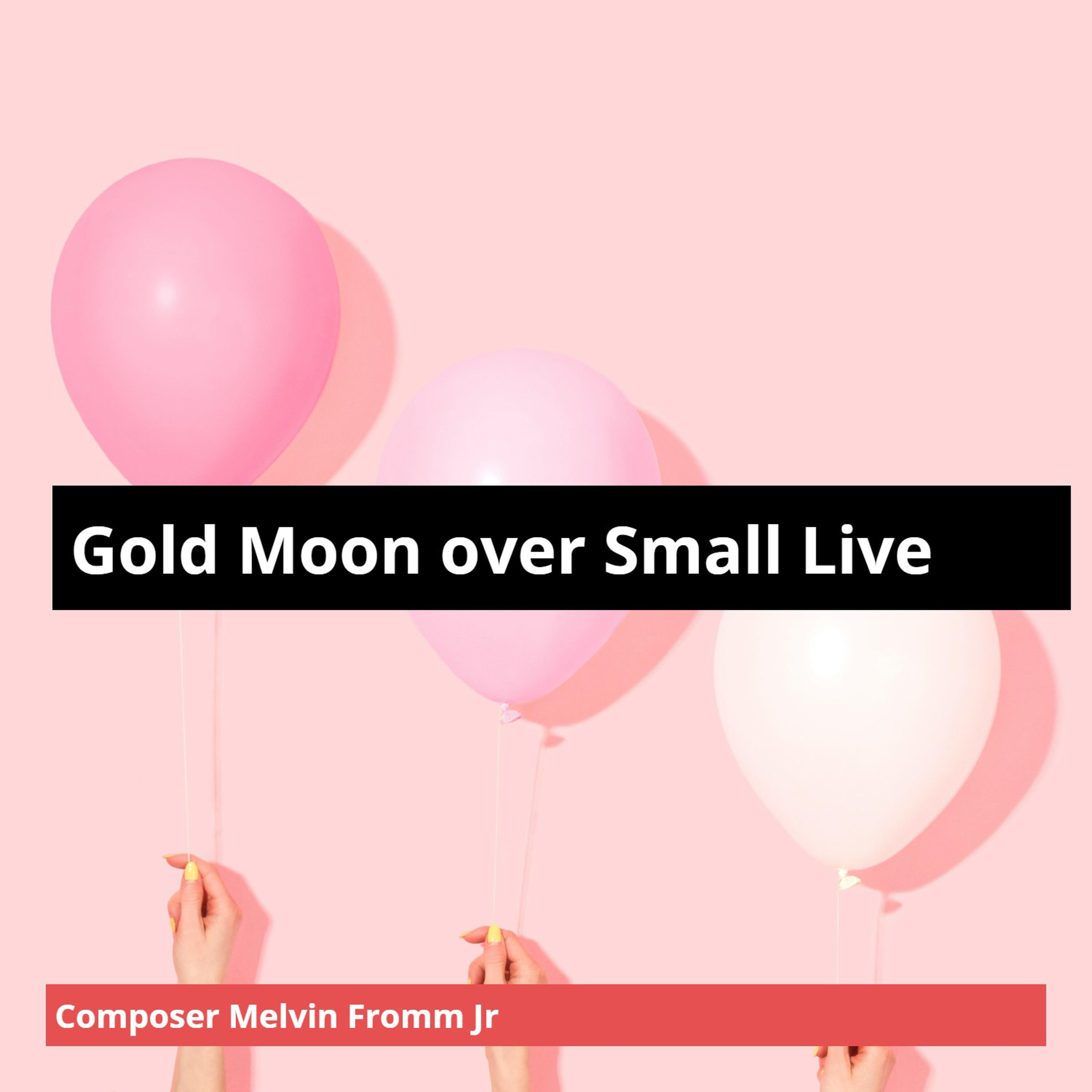 Gold Moon over Small Live

Composer Melvin Fromm Jr